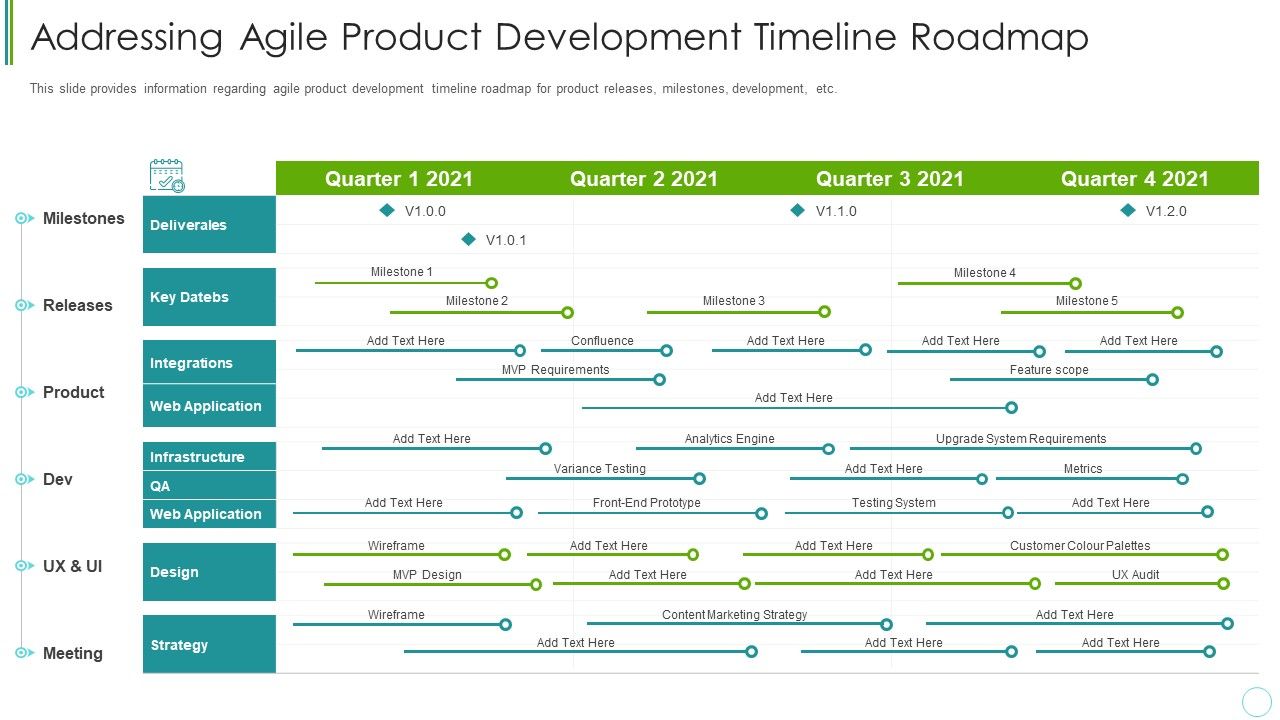 Addressing Agile Product Development Timeline Roadmap

This slide provides information regarding agile product development timeline roadmap for product releases, milestones, development, etc.

Milestones

Releases

Product

Dev

UX & UI

Meeting

Quarter 1 2021 Quarter 2 2021 Quarter 3 2021 Quarter 4 2021

Deliverales
V1.0.0 V1.1.0 V1.2.0
V1.0.1

Key Datebs
Milestone 1 Milestone 4
Milestone 2 Milestone 3 Milestone 5

Integrations
Add Text Here Confluence Add Text Here Add Text Here Add Text Here
MVP Requirements Feature scope

Web Application
Add Text Here

Infrastructure
Add Text Here Analytics Engine Upgrade System Requirements

QA
Variance Testing Add Text Here Metrics

Web Application
Add Text Here Front-End Prototype Testing System Add Text Here

Design
Wireframe Add Text Here Add Text Here Customer Colour Palettes
MVP Design Add Text Here Add Text Here UX Audit

Strategy
Wireframe Content Marketing Strategy Add Text Here
Add Text Here Add Text Here Add Text Here